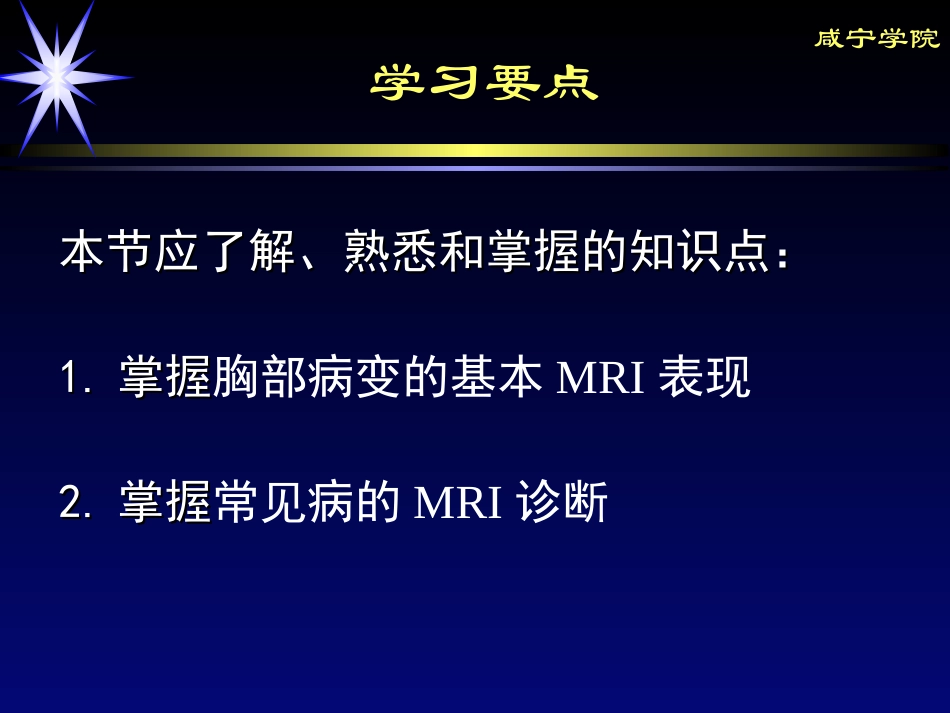 咸宁学院

学习要点

本节应了解、熟悉和掌握的知识点：

1. 掌握胸部病变的基本 MRI 表现

2. 掌握常见病的 MRI 诊断